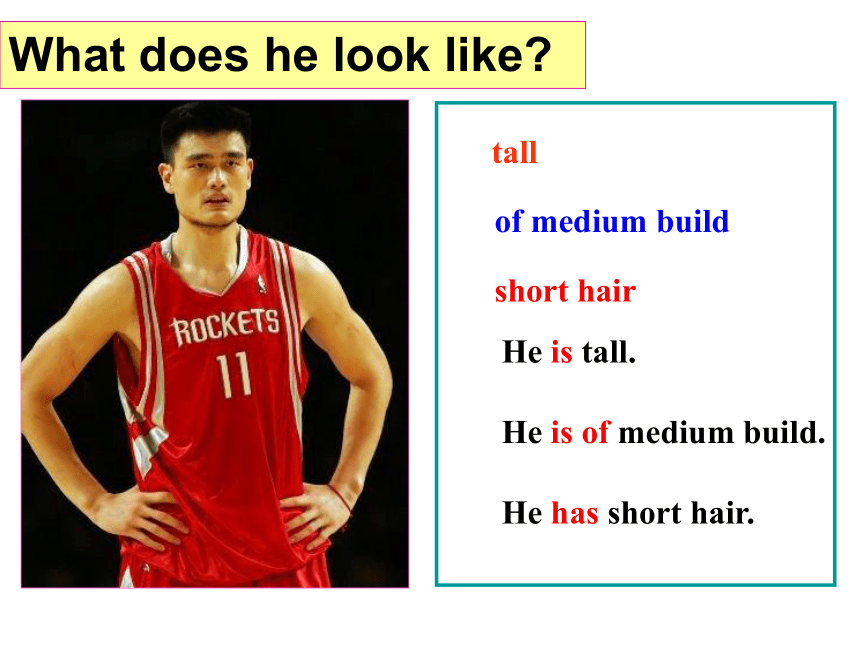 What does he look like?

ROCKETS
11

tall

of medium build

short hair

He is tall.

He is of medium build.

He has short hair.